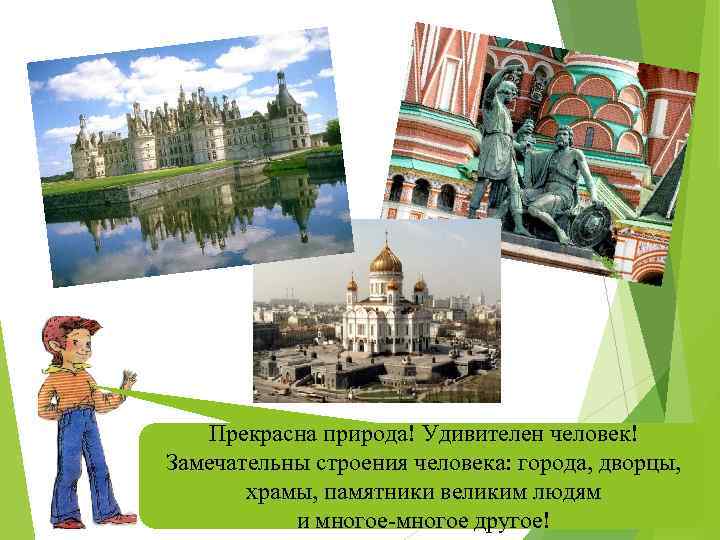 Прекрасна природа! Удивителен человек! Замечательны строения человека: города, дворцы, храмы, памятники великим людям и многое-многое другое!